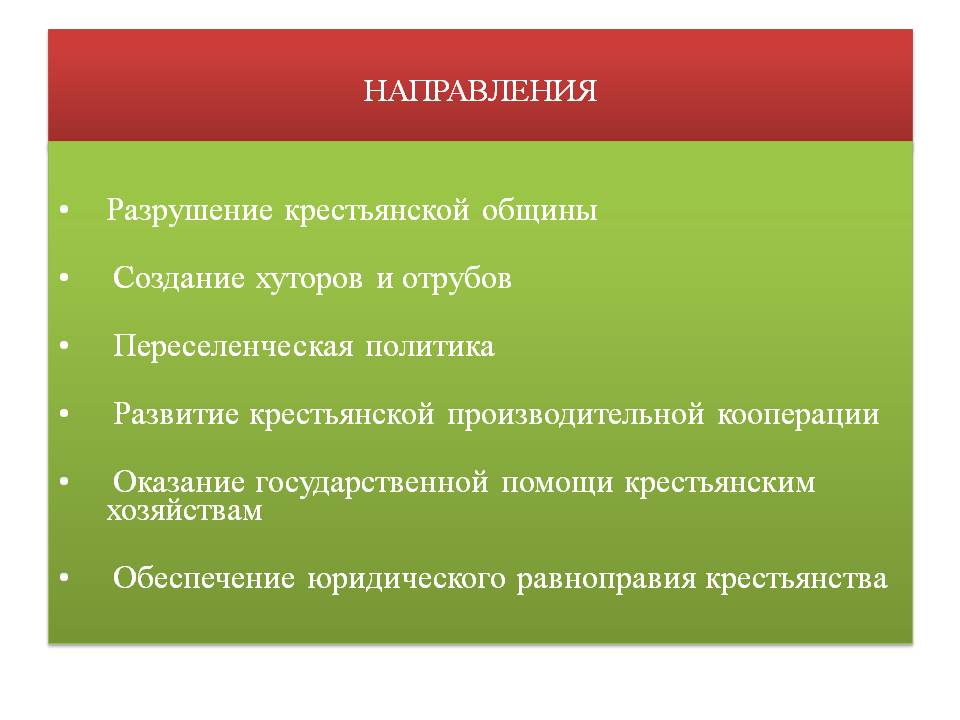 НАПРАВЛЕНИЯ

• Разрушение крестьянской общины

• Создание хуторов и отрубов

• Переселенческая политика

• Развитие крестьянской производительной кооперации

• Оказание государственной помощи крестьянским хозяйствам

• Обеспечение юридического равноправия крестьянства